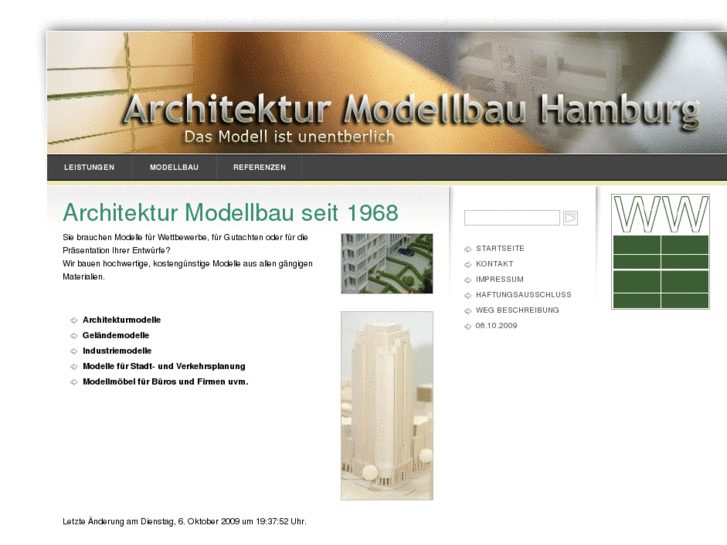 Architektur Modellbau Hamburg
Das Modell ist unentberlich

LEISTUNGEN
MODELLBAU
REFERENZEN

Architektur Modellbau seit 1968

Sie brauchen Modelle für Wettbewerbe, für Gutachten oder für die Präsentation Ihrer Entwürfe?
Wir bauen hochwertige, kostengünstige Modelle aus allen gängigen Materialien.

Architekturmodelle
Geländemodelle
Industriemodelle
Modelle für Stadt- und Verkehrsplanung
Modellmöbel für Büros und Firmen uvm.

Letzte Änderung am Dienstag, 6. Oktober 2009 um 19:37:52 Uhr.

STARTSEITE
KONTAKT
IMPRESSUM
HAFTUNGSAUSSCHLUSS
WEG BESCHREIBUNG
06.10.2009

WW